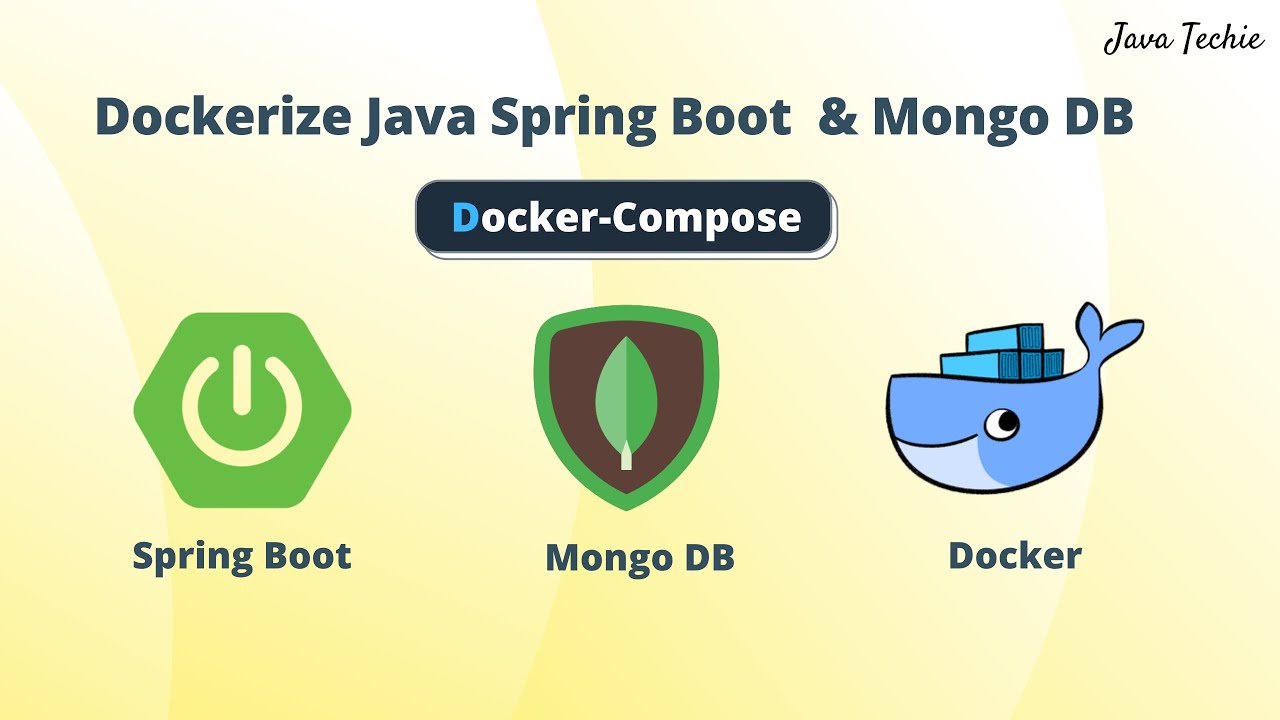 Java Techie

Dockerize Java Spring Boot & Mongo DB

Docker-Compose

Spring Boot

Mongo DB

Docker